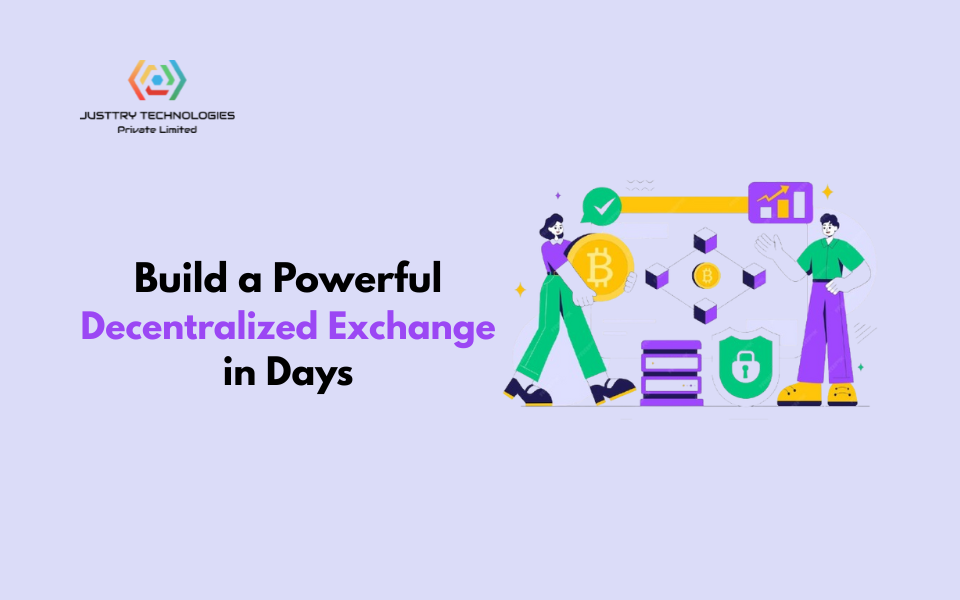 JUSTTRY TECHNOLOGIES
Private Limited

Build a Powerful
Decentralized Exchange
in Days